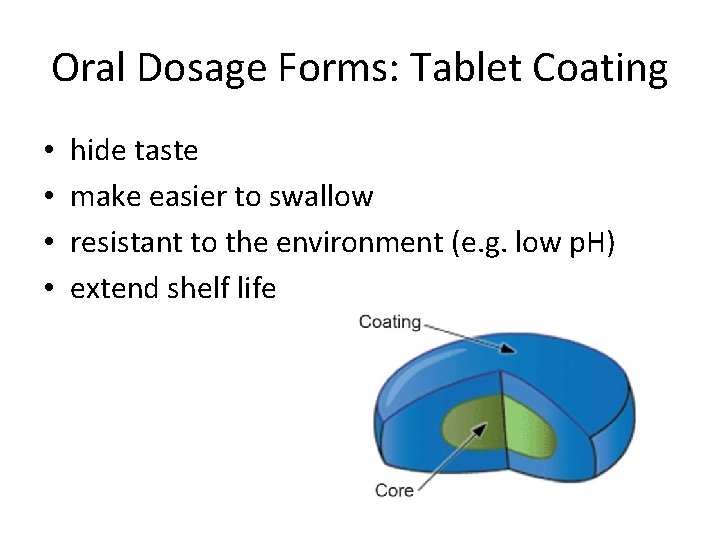 Oral Dosage Forms: Tablet Coating

• hide taste
• make easier to swallow
• resistant to the environment (e.g. low pH)
• extend shelf life

Coating

Core